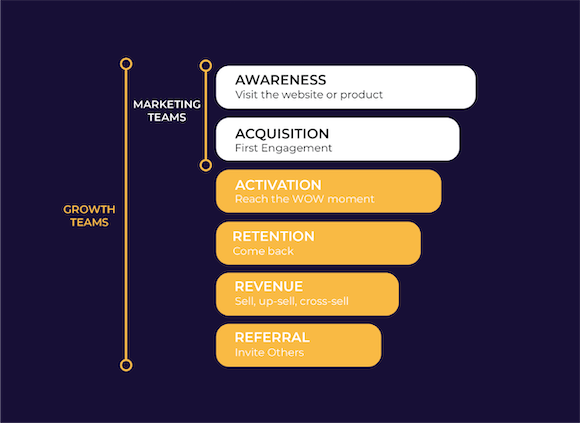 GROWTH TEAMS

MARKETING TEAMS

AWARENESS
Visit the website or product

ACQUISITION
First Engagement

ACTIVATION
Reach the WOW moment

RETENTION
Come back

REVENUE
Sell, up-sell, cross-sell

REFERRAL
Invite Others